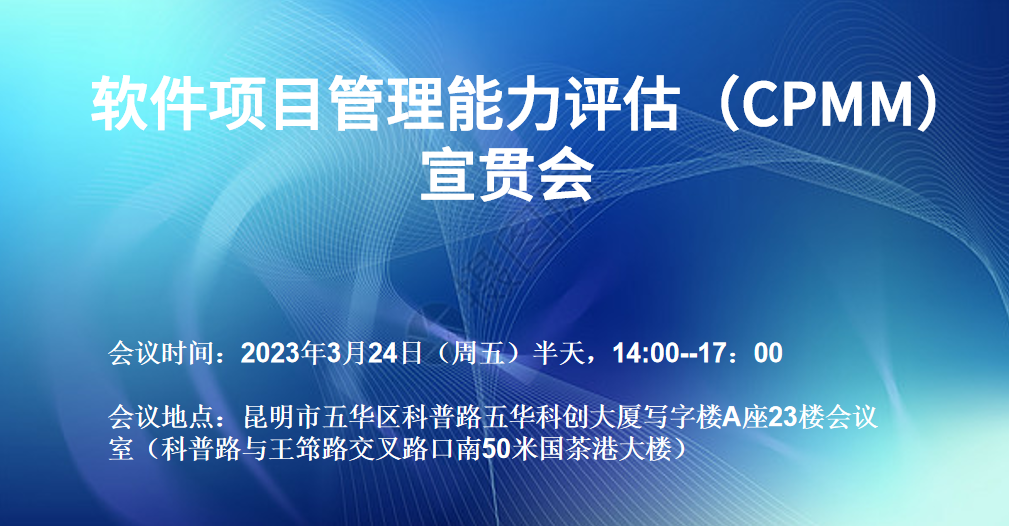 软件项目管理能力评估（CPMM）宣贯会

会议时间：2023年3月24日（周五）半天，14:00--17：00

会议地点：昆明市五华区科普路五华科创大厦写字楼A座23楼会议室（科普路与王筇路交叉路口南50米国茶港大楼）